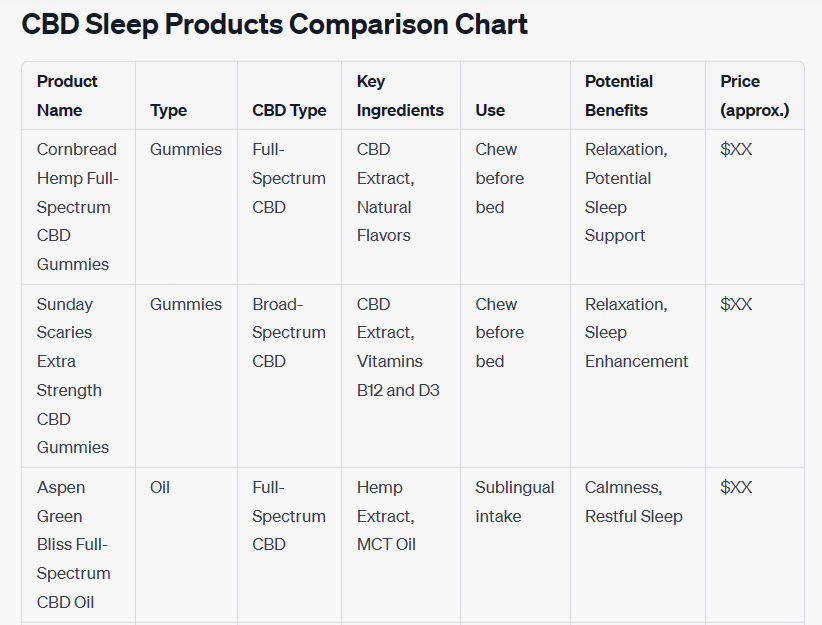 CBD Sleep Products Comparison Chart

| Product Name | Type | CBD Type | Key Ingredients | Use | Potential Benefits | Price (approx.) |
|---|---|---|---|---|---|---|
| Cornbread Hemp Full-Spectrum CBD Gummies | Gummies | Full-Spectrum CBD | CBD Extract, Natural Flavors | Chew before bed | Relaxation, Potential Sleep Support | \$XX |
| Sunday Scaries Extra Strength CBD Gummies | Gummies | Broad-Spectrum CBD | CBD Extract, Vitamins B12 and D3 | Chew before bed | Relaxation, Sleep Enhancement | \$XX |
| Aspen Green Bliss Full-Spectrum CBD Oil | Oil | Full-Spectrum CBD | Hemp Extract, MCT Oil | Sublingual intake | Calmness, Restful Sleep | \$XX |